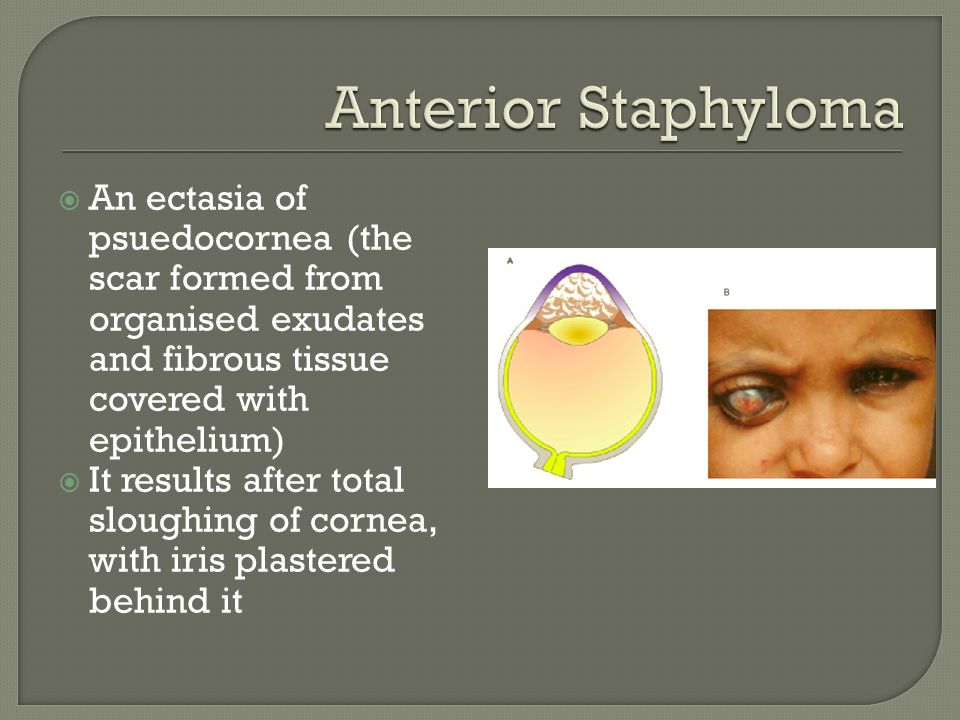 Anterior Staphyloma

An ectasia of psuedocornea (the scar formed from organised exudates and fibrous tissue covered with epithelium)

It results after total sloughing of cornea, with iris plastered behind it

A

B